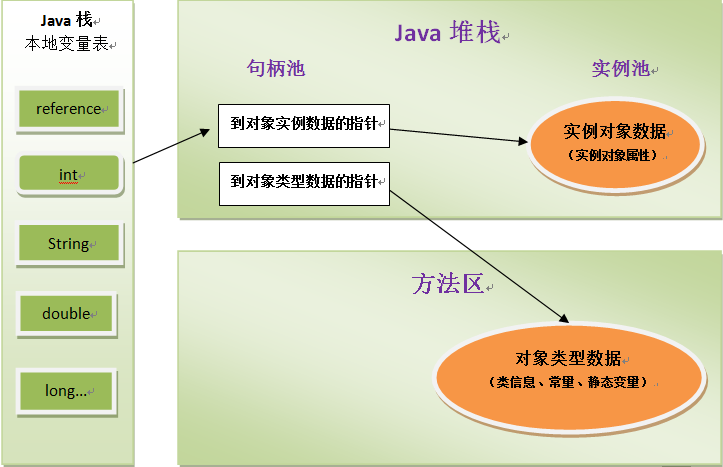 Java 栈
本地变量表

reference

int

String

double

long...

Java 堆栈

句柄池

实例池

到对象实例数据的指针

到对象类型数据的指针

实例对象数据
（实例对象属性）

方法区

对象类型数据
（类信息、常量、静态变量）